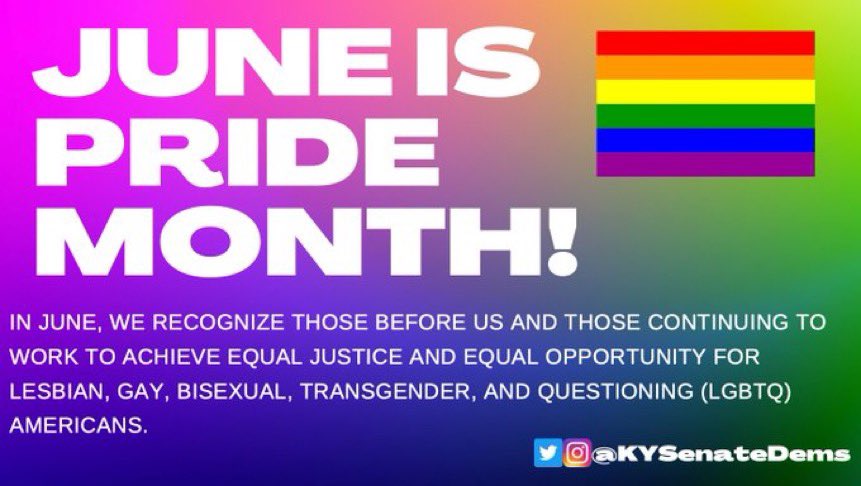 JUNE IS PRIDE MONTH!

IN JUNE, WE RECOGNIZE THOSE BEFORE US AND THOSE CONTINUING TO WORK TO ACHIEVE EQUAL JUSTICE AND EQUAL OPPORTUNITY FOR LESBIAN, GAY, BISEXUAL, TRANSGENDER, AND QUESTIONING (LGBTQ) AMERICANS.

@KYSenateDems